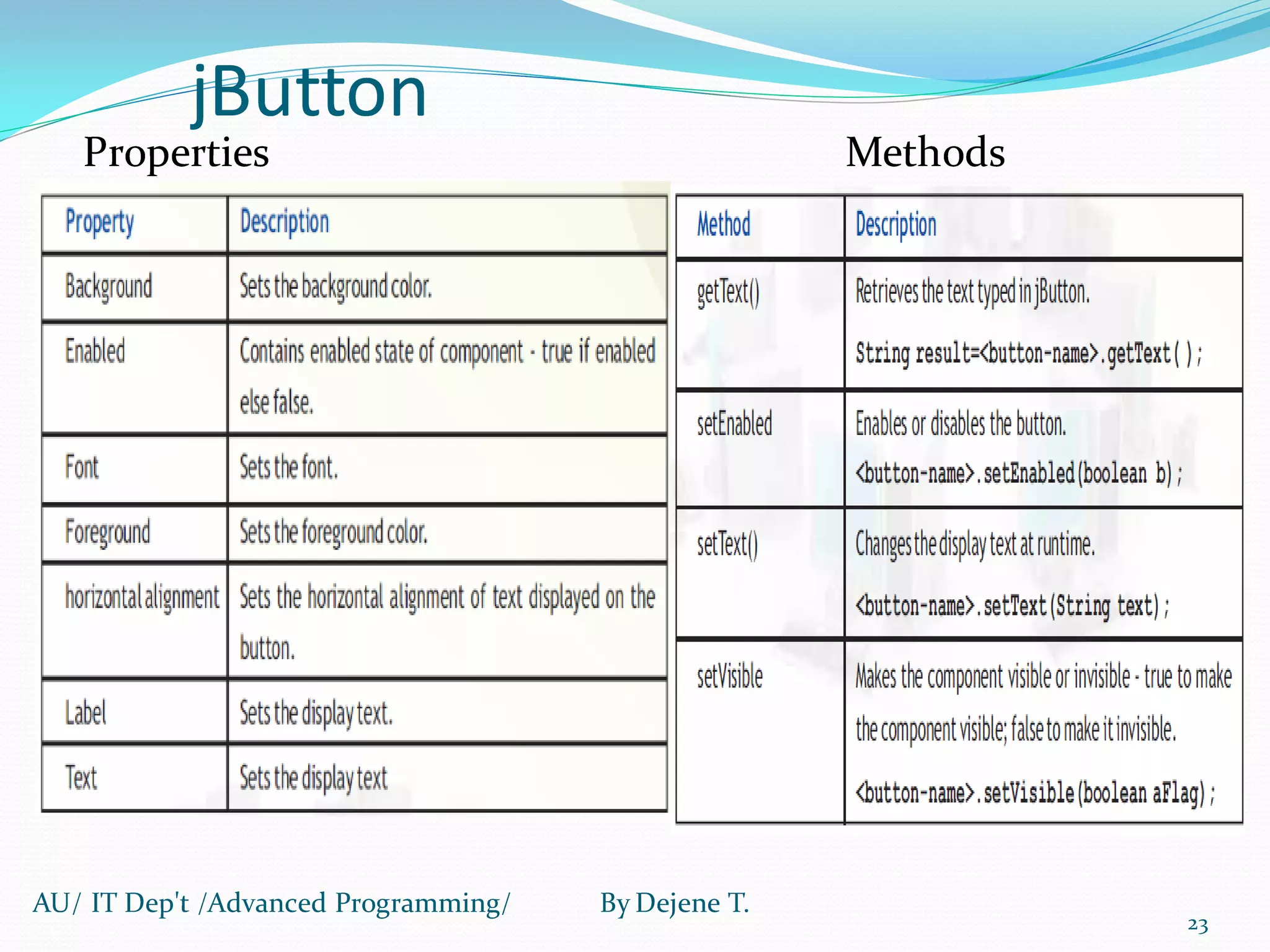 jButton

Properties

| Property | Description |
|---|---|
| Background | Sets the background color. |
| Enabled | Contains enabled state of component - true if enabled else false. |
| Font | Sets the font. |
| Foreground | Sets the foreground color. |
| horizontal alignment | Sets the horizontal alignment of text displayed on the button. |
| Label | Sets the display text. |
| Text | Sets the display text |

Methods

| Method | Description |
|---|---|
| getText() | Retrieves the text typed in jButton. String result=<button-name>.getText( ); |
| setEnabled | Enables or disables the button. <button-name>.setEnabled(boolean b); |
| setText() | Changes the display text at runtime. <button-name>.setText(String text); |
| setVisible | Makes the component visible or invisible - true to make the component visible; false to make it invisible. <button-name>.setVisible(boolean aFlag); |

AU/ IT Dep't /Advanced Programming/ By Dejene T.

23